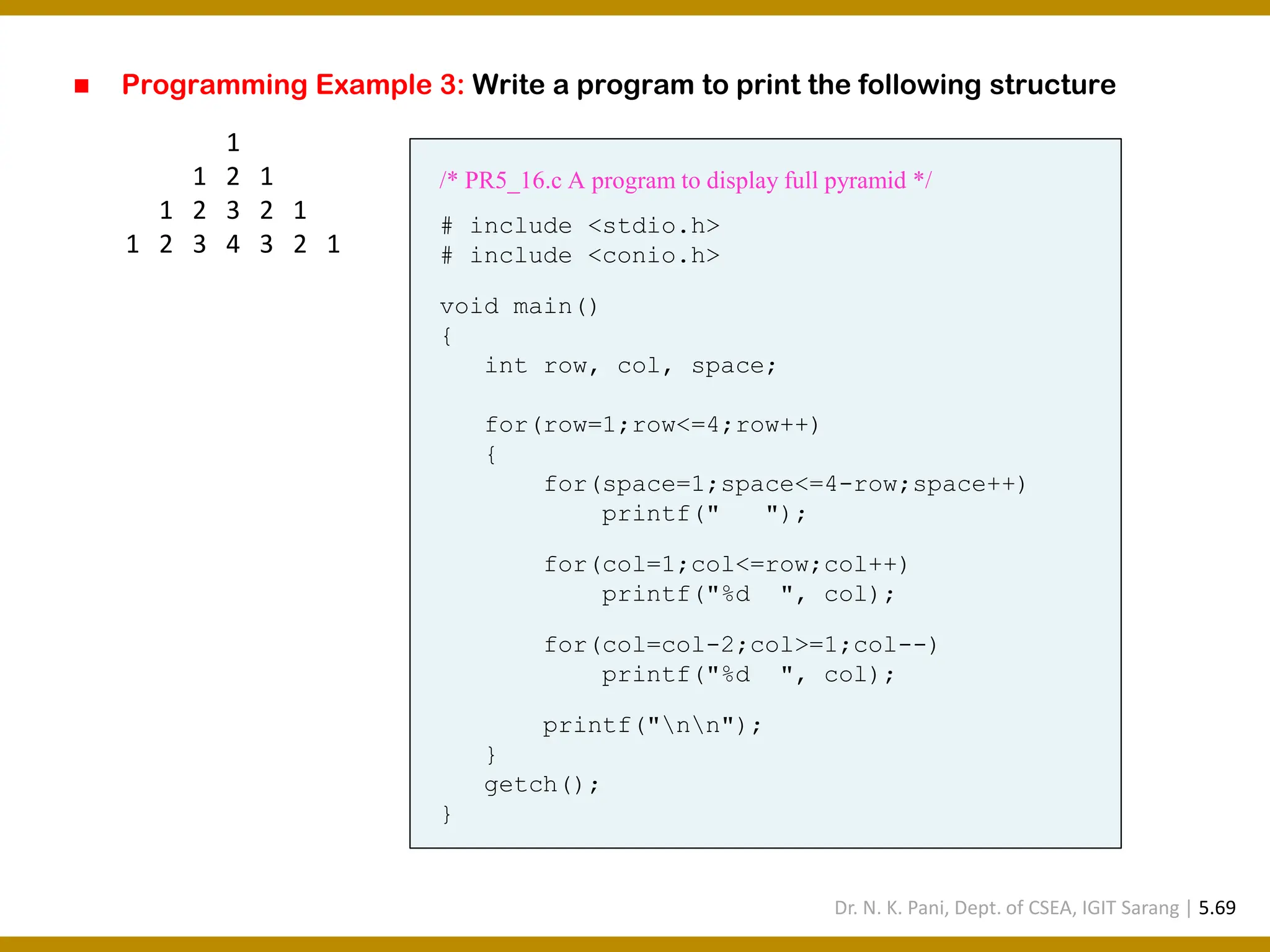 Programming Example 3: Write a program to print the following structure

1
1 2 1
1 2 3 2 1
1 2 3 4 3 2 1

/* PR5_16.c A program to display full pyramid */

# include <stdio.h>
# include <conio.h>

void main()
{
    int row, col, space;

    for(row=1;row<=4;row++)
    {
        for(space=1;space<=4-row;space++)
            printf("    ");

        for(col=1;col<=row;col++)
            printf("%d  ", col);

        for(col=col-2;col>=1;col--)
            printf("%d  ", col);

        printf("\n\n");
    }
    getch();
}

Dr. N. K. Pani, Dept. of CSEA, IGIT Sarang | 5.69